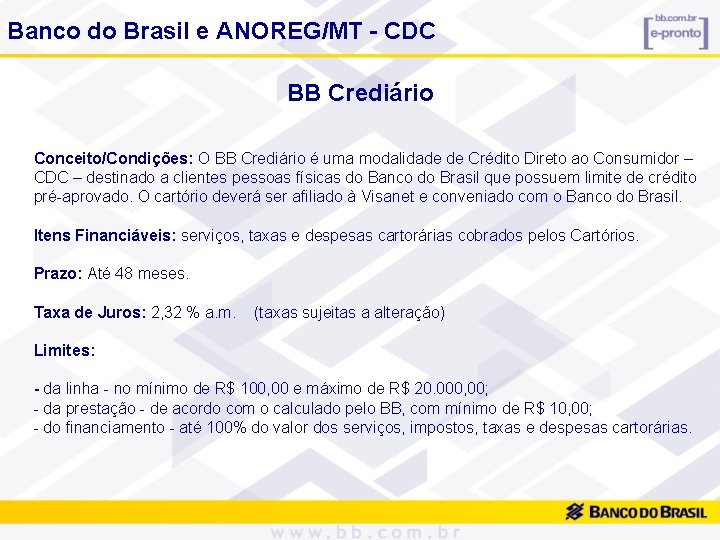 Banco do Brasil e ANOREG/MT - CDC

bb.com.br
e-pronto

BB Crediário

Conceito/Condições: O BB Crediário é uma modalidade de Crédito Direto ao Consumidor – CDC – destinado a clientes pessoas físicas do Banco do Brasil que possuem limite de crédito pré-aprovado. O cartório deverá ser afiliado à Visanet e conveniado com o Banco do Brasil.

Itens Financiáveis: serviços, taxas e despesas cartorárias cobrados pelos Cartórios.

Prazo: Até 48 meses.

Taxa de Juros: 2,32 % a.m. (taxas sujeitas a alteração)

Limites:

- da linha - no mínimo de R$ 100,00 e máximo de R$ 20.000,00;
- da prestação - de acordo com o calculado pelo BB, com mínimo de R$ 10,00;
- do financiamento - até 100% do valor dos serviços, impostos, taxas e despesas cartorárias.

BANCO DO BRASIL

www.bb.com.br